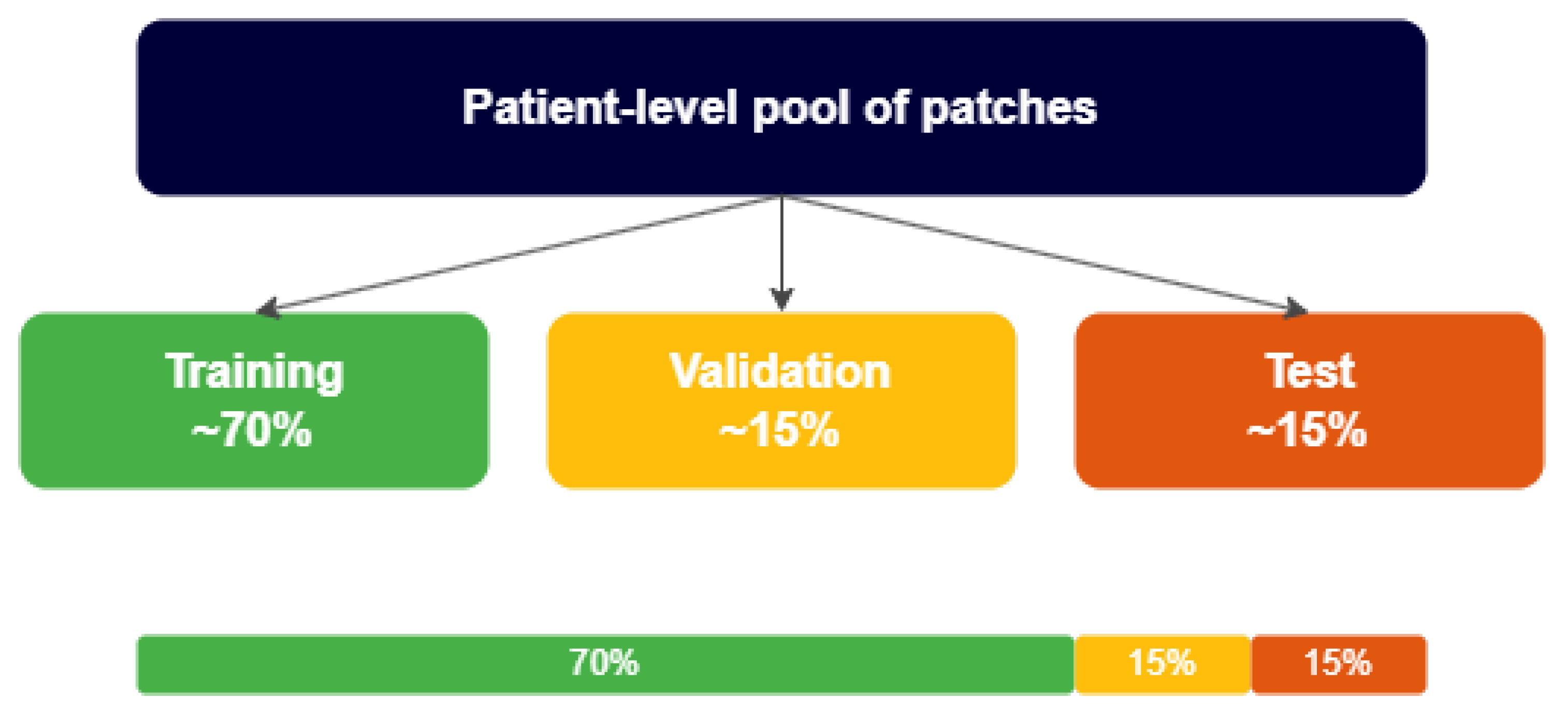 Patient-level pool of patches

Training
~70%

Validation
~15%

Test
~15%

70%
15%
15%